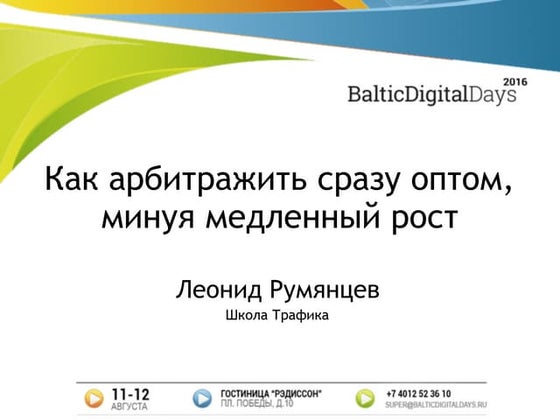 BalticDigitalDays 2016

Как арбитражить сразу оптом, минуя медленный рост

Леонид Румянцев
Школа Трафика

11-12
АВГУСТА

ГОСТИНИЦА "РЭДИССОН"
ПЛ. ПОБЕДЫ, Д.10

+7 4012 52 36 10
SUPER@BALTICDIGITALDAYS.RU